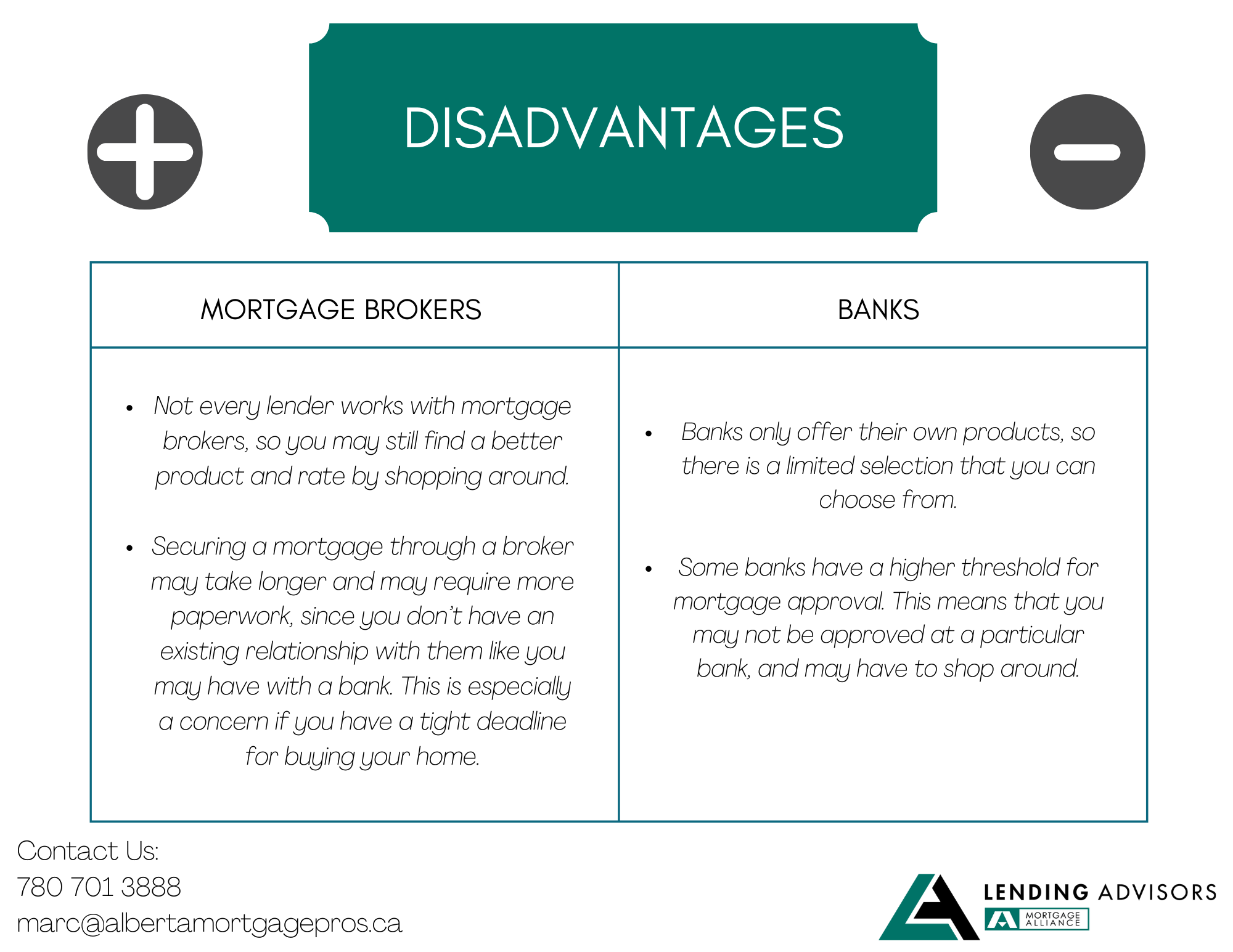 DISADVANTAGES

| MORTGAGE BROKERS | BANKS |
|---|---|
| • Not every lender works with mortgage brokers, so you may still find a better product and rate by shopping around. • Securing a mortgage through a broker may take longer and may require more paperwork, since you don't have an existing relationship with them like you may have with a bank. This is especially a concern if you have a tight deadline for buying your home. | • Banks only offer their own products, so there is a limited selection that you can choose from. • Some banks have a higher threshold for mortgage approval. This means that you may not be approved at a particular bank, and may have to shop around. |

Contact Us:
780 701 3888
marc@albertamortgagepros.ca

LENDING ADVISORS
MORTGAGE ALLIANCE